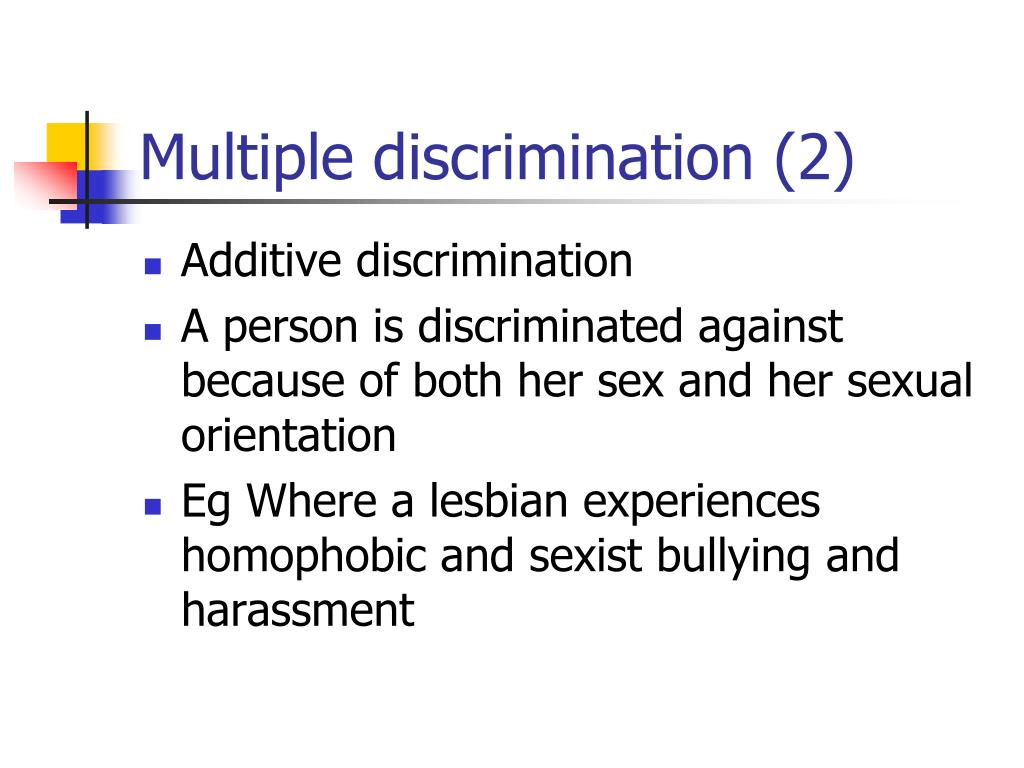 Multiple discrimination (2)

- Additive discrimination
- A person is discriminated against because of both her sex and her sexual orientation
- Eg Where a lesbian experiences homophobic and sexist bullying and harassment